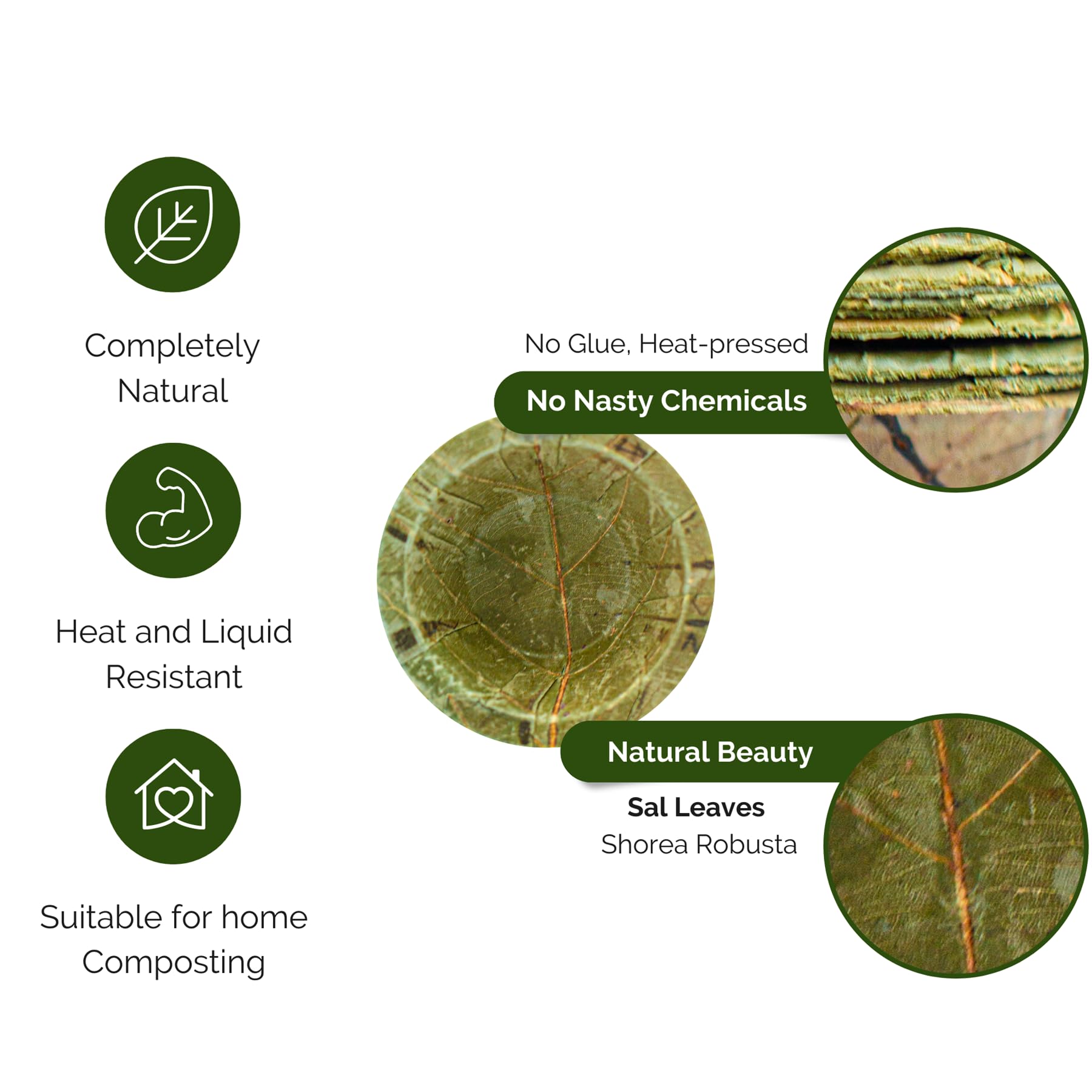 Completely Natural

Heat and Liquid Resistant

Suitable for home Composting

No Glue, Heat-pressed

No Nasty Chemicals

Natural Beauty

Sal Leaves

Shorea Robusta